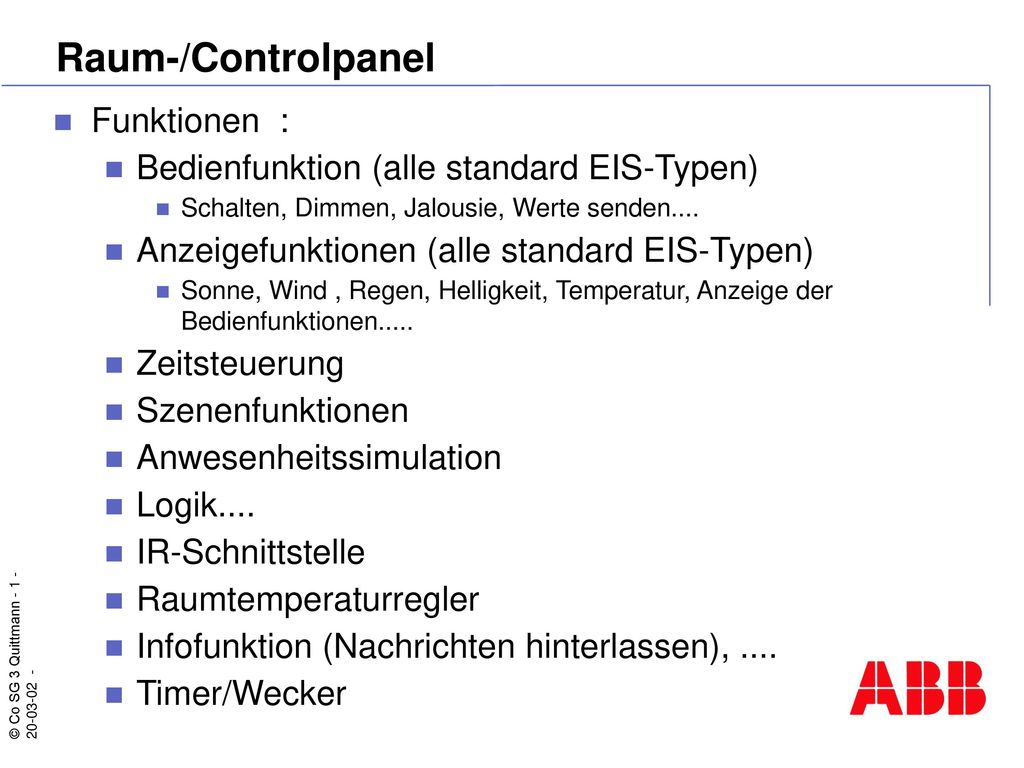 Raum-/Controlpanel

Funktionen :

Bedienfunktion (alle standard EIS-Typen)

Schalten, Dimmen, Jalousie, Werte senden....

Anzeigefunktionen (alle standard EIS-Typen)

Sonne, Wind , Regen, Helligkeit, Temperatur, Anzeige der Bedienfunktionen.....

Zeitsteuerung

Szenenfunktionen

Anwesenheitssimulation

Logik....

IR-Schnittstelle

Raumtemperaturregler

Infofunktion (Nachrichten hinterlassen), ....

Timer/Wecker

© Co SG 3 Quittmann - 1 - 20-03-02 -

ABB